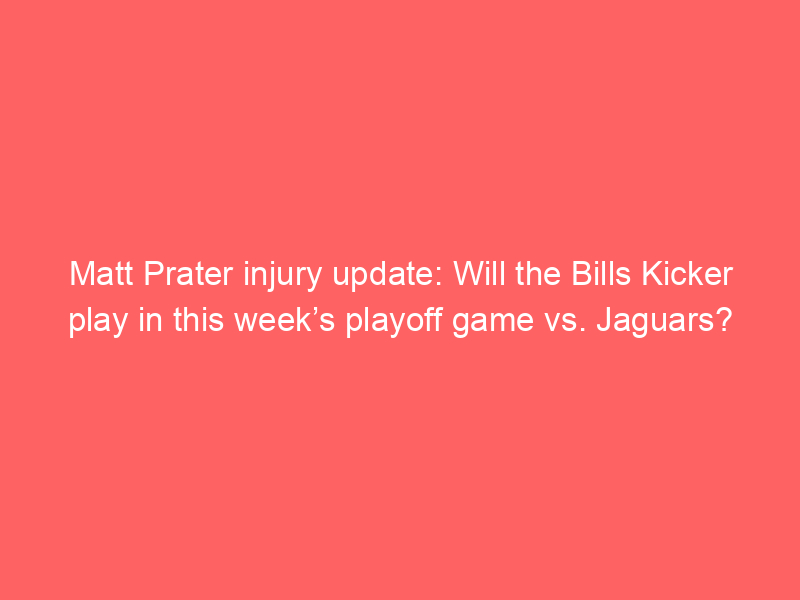 Matt Prater injury update: Will the Bills Kicker play in this week’s playoff game vs. Jaguars?